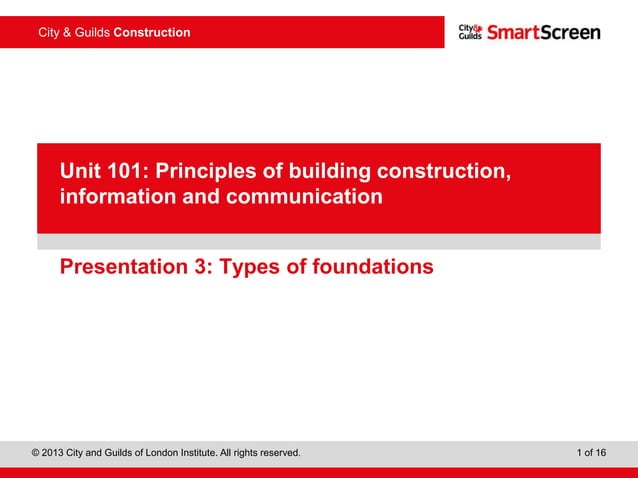 City & Guilds Construction

City & Guilds SmartScreen

Unit 101: Principles of building construction, information and communication

Presentation 3: Types of foundations

© 2013 City and Guilds of London Institute. All rights reserved.

1 of 16